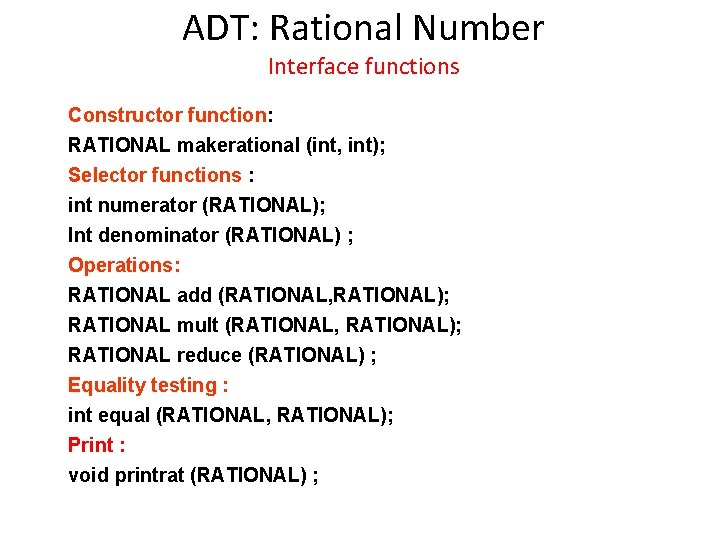 ADT: Rational Number

Interface functions

Constructor function:
RATIONAL makerational (int, int);
Selector functions :
int numerator (RATIONAL);
Int denominator (RATIONAL) ;
Operations:
RATIONAL add (RATIONAL,RATIONAL);
RATIONAL mult (RATIONAL, RATIONAL);
RATIONAL reduce (RATIONAL) ;
Equality testing :
int equal (RATIONAL, RATIONAL);
Print :
void printrat (RATIONAL) ;